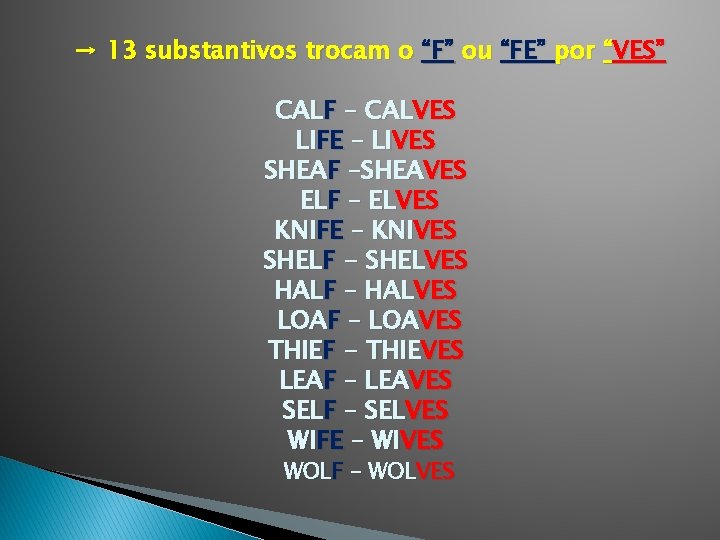 → 13 substantivos trocam o "F" ou "FE" por "VES"

CALF – CALVES
LIFE – LIVES
SHEAF –SHEAVES
ELF – ELVES
KNIFE – KNIVES
SHELF – SHELVES
HALF – HALVES
LOAF – LOAVES
THIEF – THIEVES
LEAF – LEAVES
SELF – SELVES
WIFE – WIVES
WOLF – WOLVES